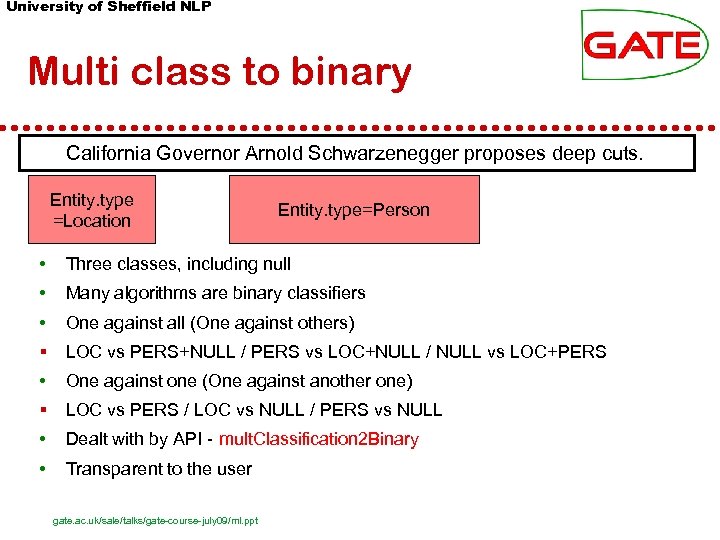 University of Sheffield NLP

GATE

Multi class to binary

California Governor Arnold Schwarzenegger proposes deep cuts.

Entity.type =Location

Entity.type=Person

• Three classes, including null
• Many algorithms are binary classifiers
• One against all (One against others)
▪ LOC vs PERS+NULL / PERS vs LOC+NULL / NULL vs LOC+PERS
• One against one (One against another one)
▪ LOC vs PERS / LOC vs NULL / PERS vs NULL
• Dealt with by API - multClassification2Binary
• Transparent to the user

gate.ac.uk/sale/talks/gate-course-july09/ml.ppt